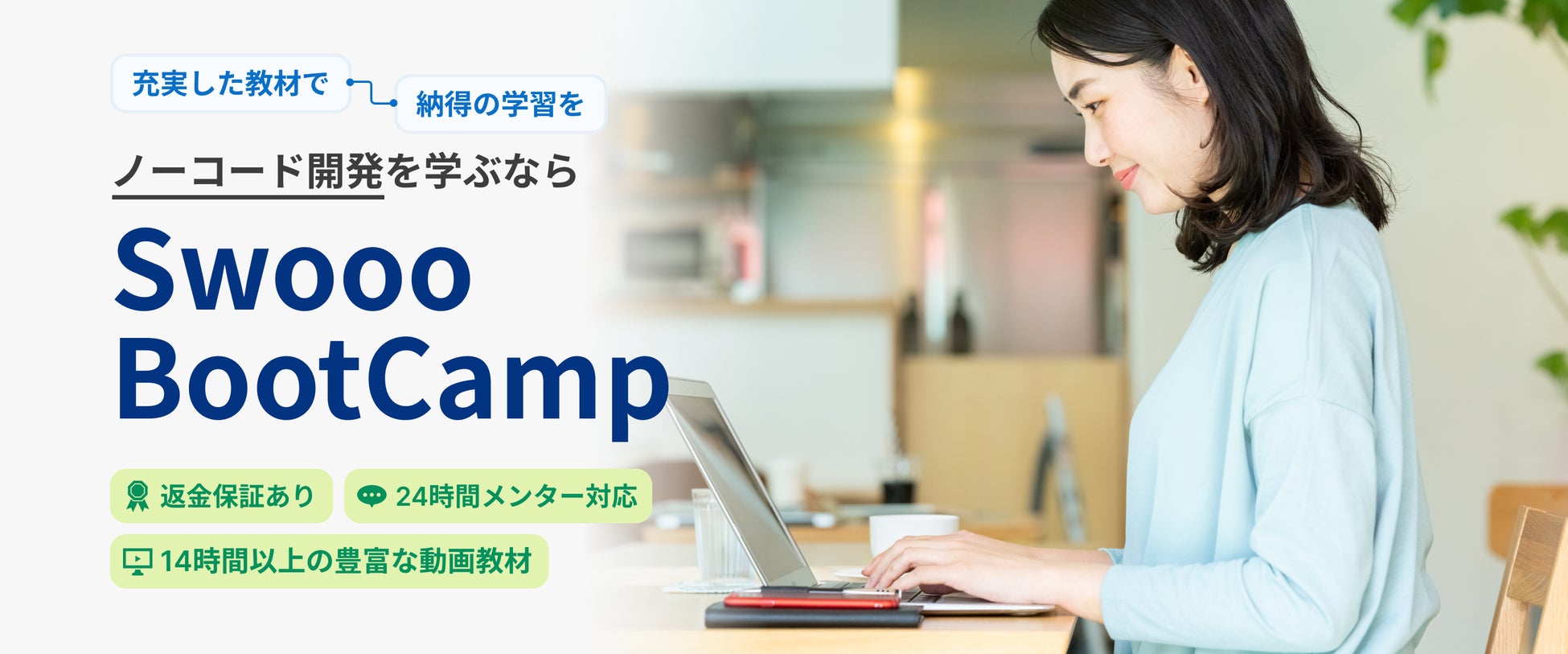 充実した教材で

納得の学習を

ノーコード開発を学ぶなら

Swooo BootCamp

返金保証あり

24時間メンター対応

14時間以上の豊富な動画教材